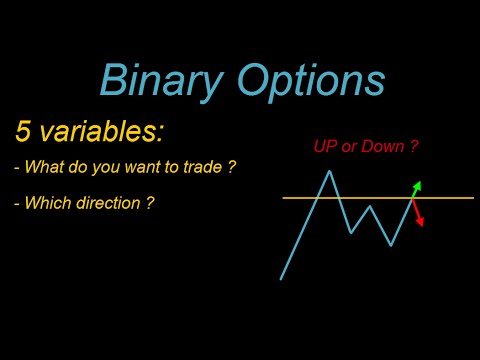 Binary Options

5 variables:

- What do you want to trade ?

- Which direction ?

UP or Down ?